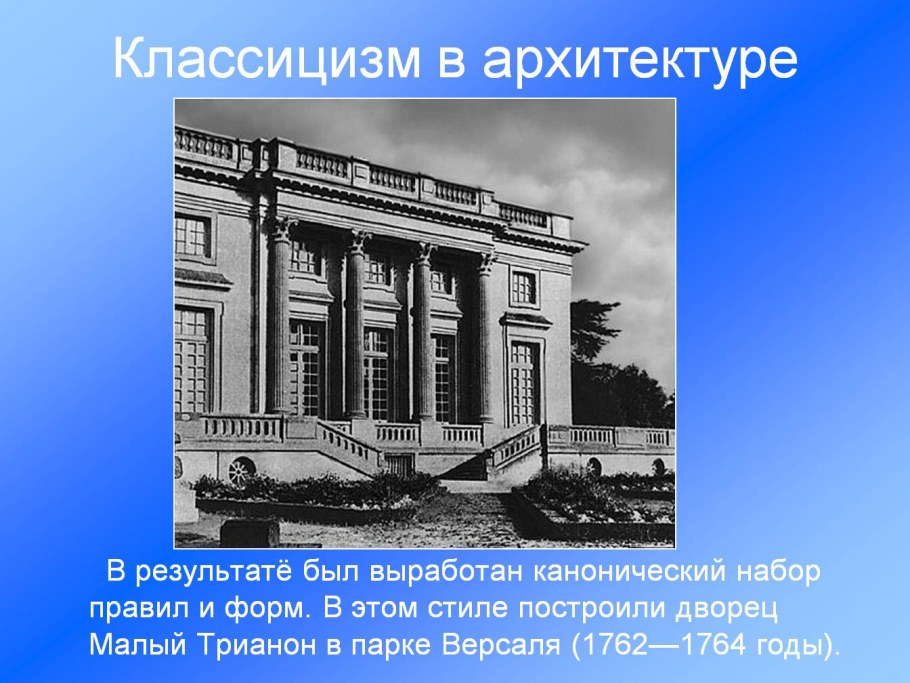 Классицизм в архитектуре

В результатё был выработан канонический набор правил и форм. В этом стиле построили дворец Малый Трианон в парке Версаля (1762—1764 годы).